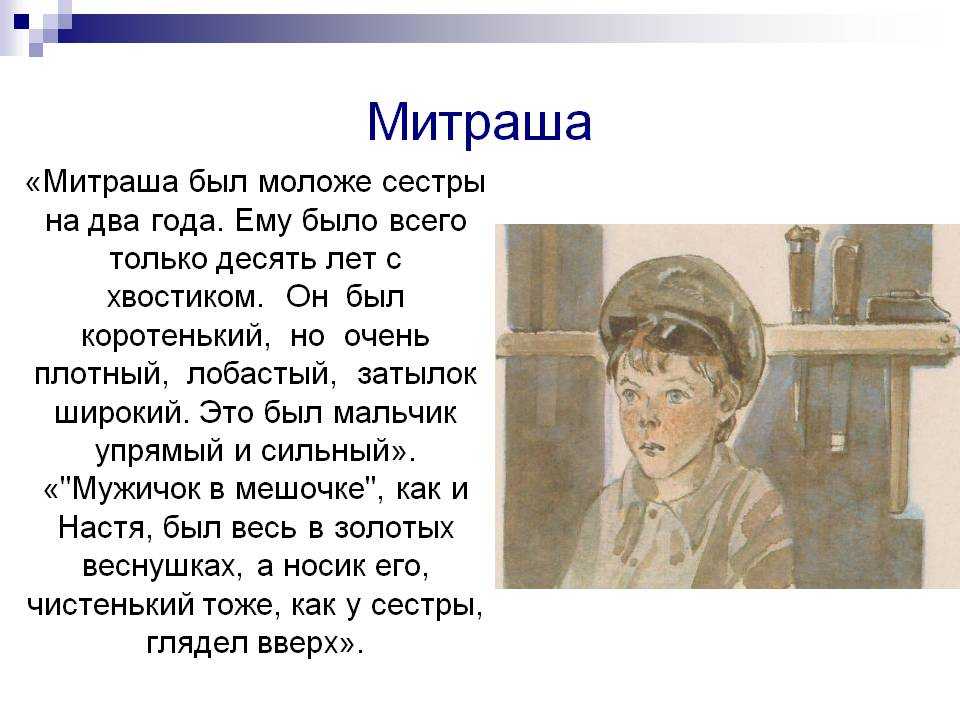 Митраша

«Митраша был моложе сестры на два года. Ему было всего только десять лет с хвостиком. Он был коротенький, но очень плотный, лобастый, затылок широкий. Это был мальчик упрямый и сильный». «"Мужичок в мешочке", как и Настя, был весь в золотых веснушках, а носик его, чистенький тоже, как у сестры, глядел вверх».